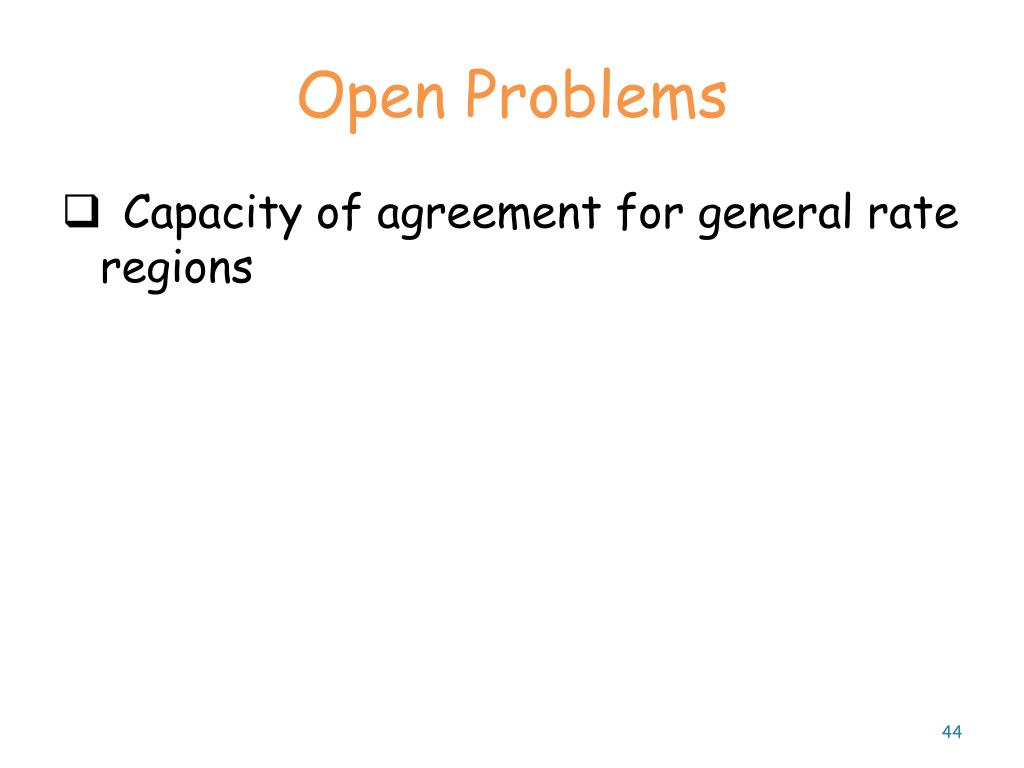 Open Problems

❑ Capacity of agreement for general rate regions

44